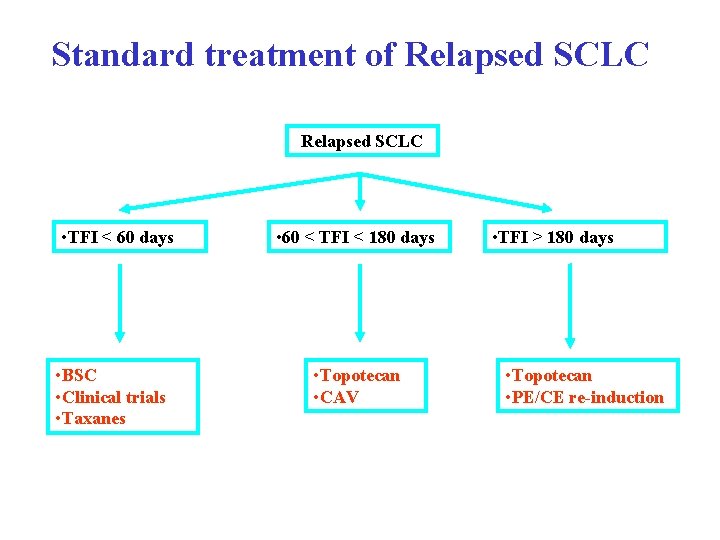 Standard treatment of Relapsed SCLC

Relapsed SCLC

•TFI < 60 days

•60 < TFI < 180 days

•TFI > 180 days

•BSC
•Clinical trials
•Taxanes

•Topotecan
•CAV

•Topotecan
•PE/CE re-induction